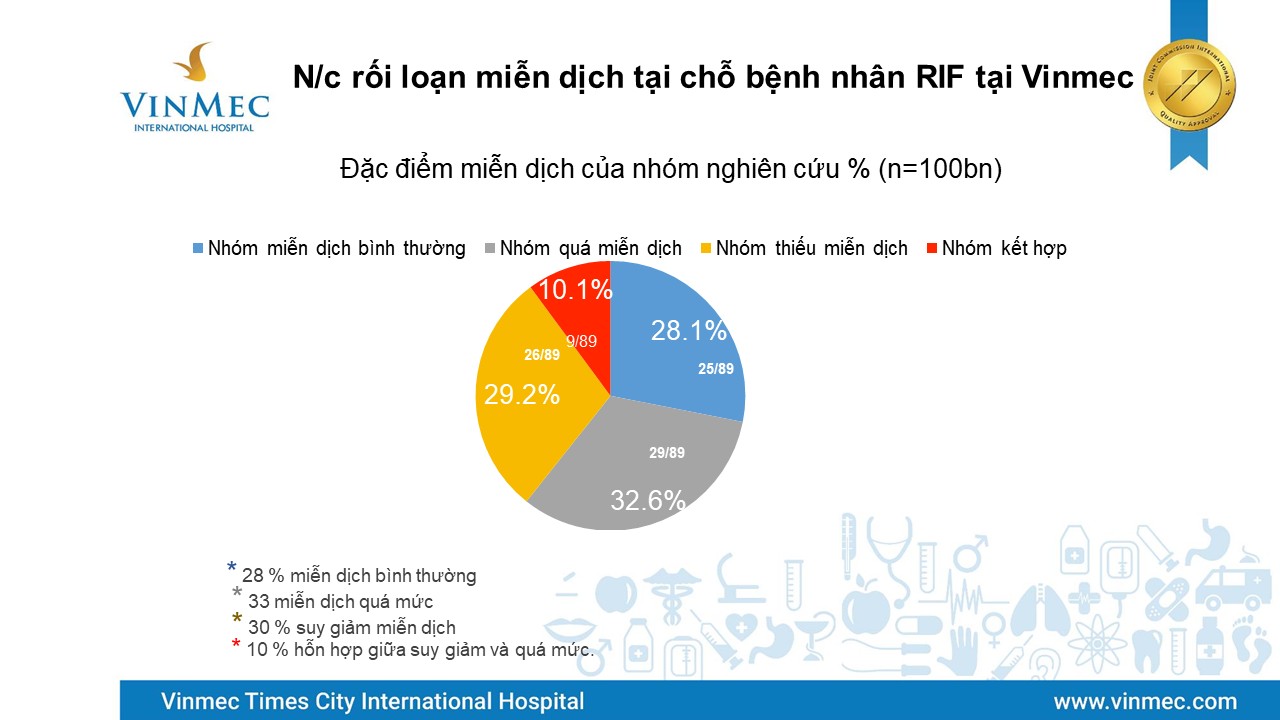 VINMEC
INTERNATIONAL HOSPITAL

N/c rối loạn miễn dịch tại chỗ bệnh nhân RIF tại Vinmec

JOINT COMMISSION INTERNATIONAL
QUALITY APPROVAL

Đặc điểm miễn dịch của nhóm nghiên cứu % (n=100bn)

Nhóm miễn dịch bình thường Nhóm quá miễn dịch Nhóm thiếu miễn dịch Nhóm kết hợp

10.1%
9/89
28.1%
25/89
26/89
29.2%
29/89
32.6%

* 28 % miễn dịch bình thường
* 33 miễn dịch quá mức
* 30 % suy giảm miễn dịch
* 10 % hỗn hợp giữa suy giảm và quá mức.

Vinmec Times City International Hospital
www.vinmec.com